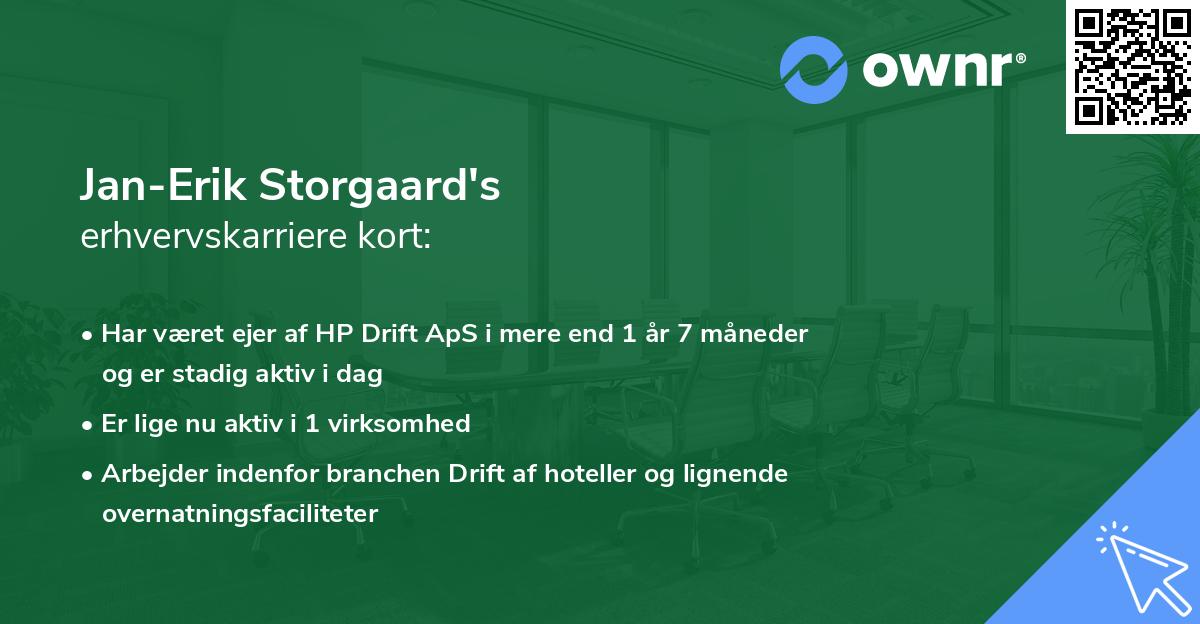 ownr®

Jan-Erik Storgaard's
erhvervskarriere kort:

• Har været ejer af HP Drift ApS i mere end 1 år 7 måneder og er stadig aktiv i dag
• Er lige nu aktiv i 1 virksomhed
• Arbejder indenfor branchen Drift af hoteller og lignende overnatningsfaciliteter